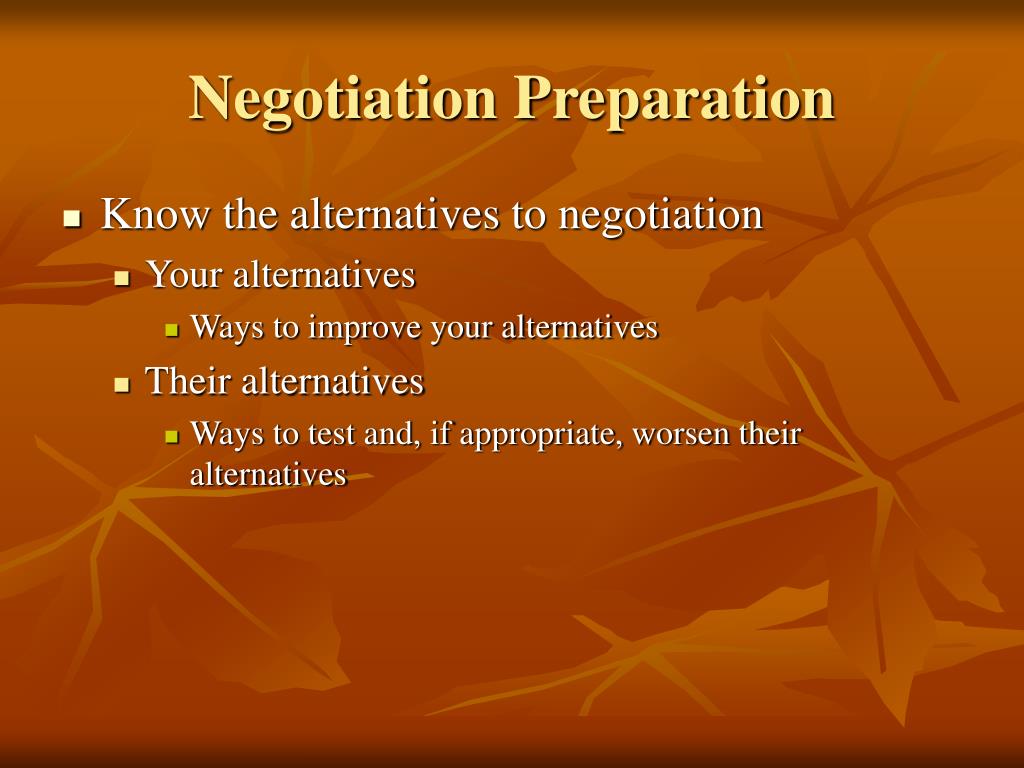 Negotiation Preparation

- Know the alternatives to negotiation
  - Your alternatives
    - Ways to improve your alternatives
  - Their alternatives
    - Ways to test and, if appropriate, worsen their alternatives